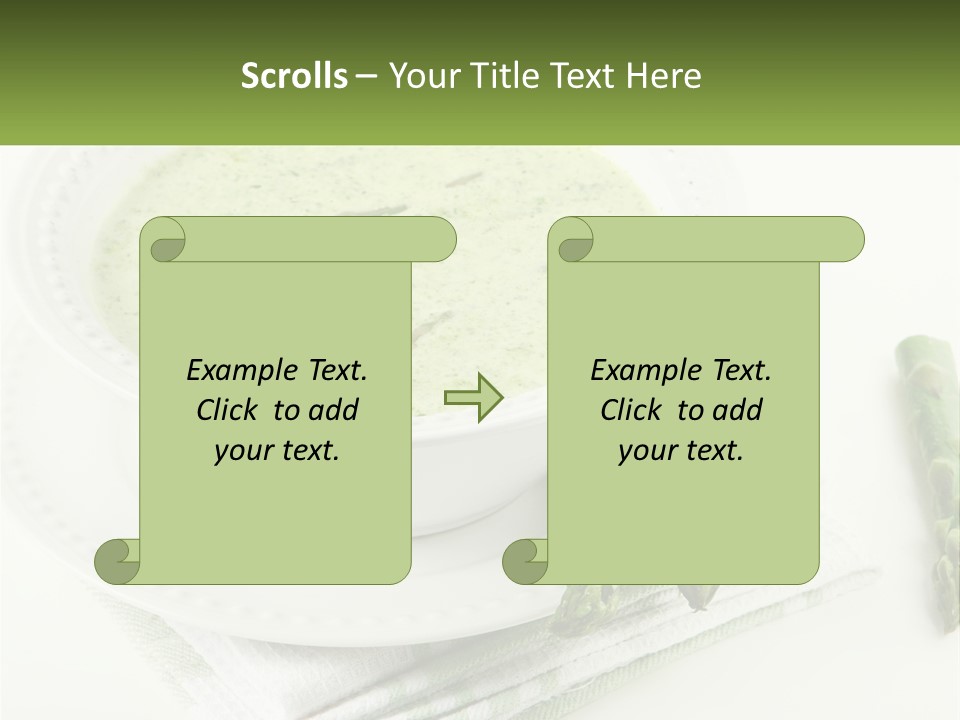 Scrolls – Your Title Text Here

Example Text. Click to add your text.

Example Text. Click to add your text.